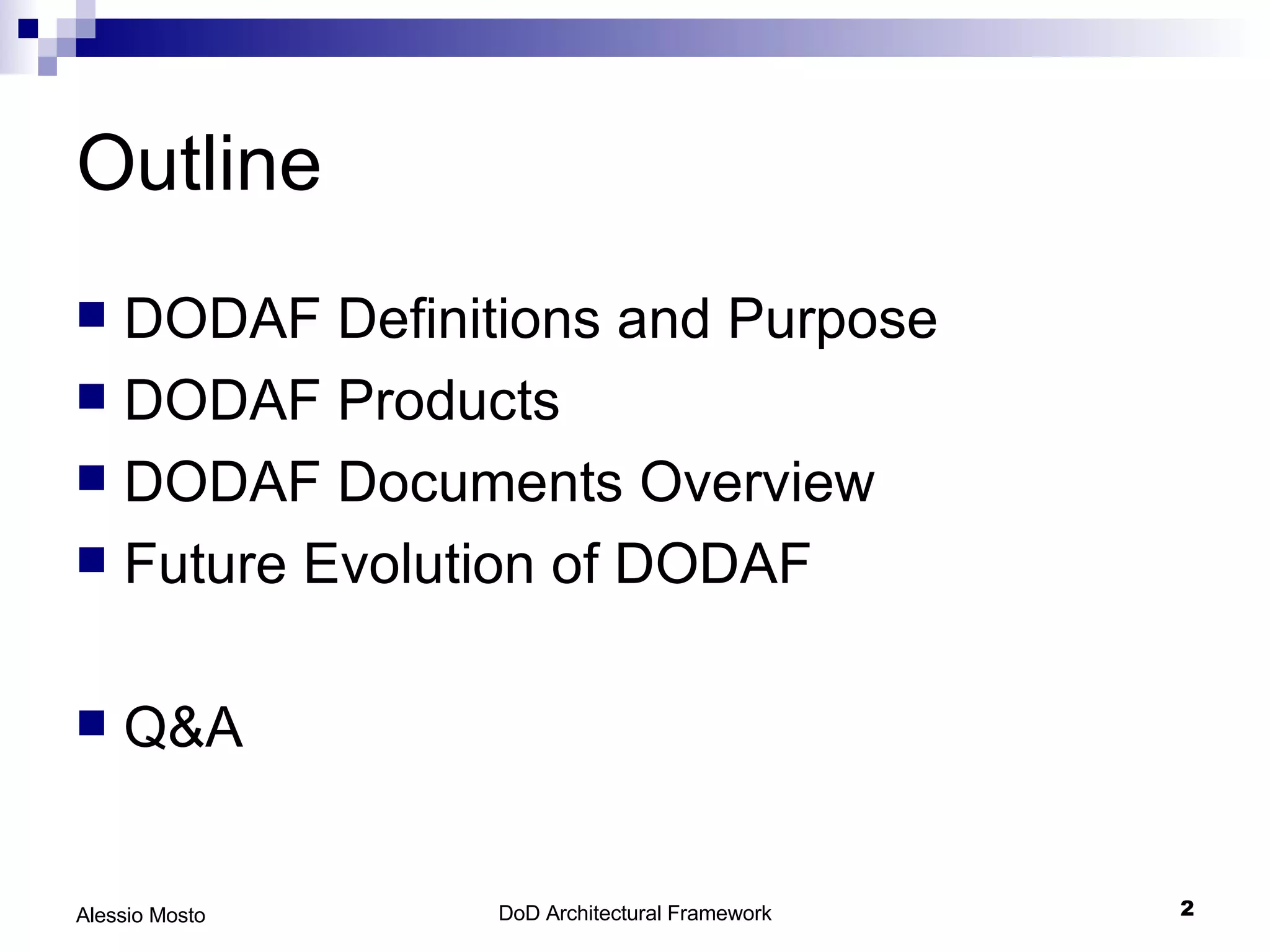 Outline

- DODAF Definitions and Purpose
- DODAF Products
- DODAF Documents Overview
- Future Evolution of DODAF

- Q&A

Alessio Mosto

DoD Architectural Framework

2